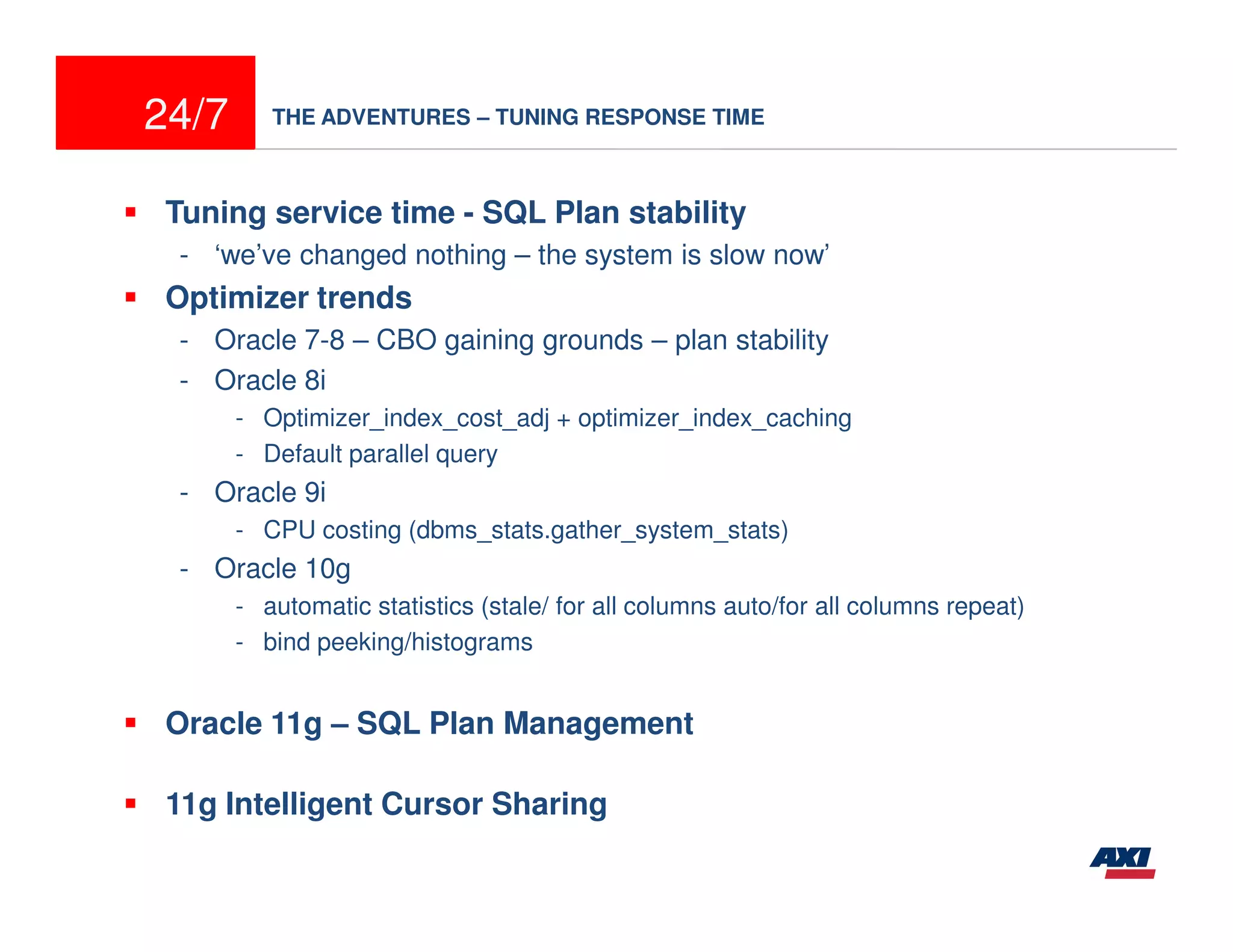 24/7

THE ADVENTURES – TUNING RESPONSE TIME

▪ Tuning service time - SQL Plan stability
- ‘we’ve changed nothing – the system is slow now’

▪ Optimizer trends
- Oracle 7-8 – CBO gaining grounds – plan stability
- Oracle 8i
  - Optimizer_index_cost_adj + optimizer_index_caching
  - Default parallel query
- Oracle 9i
  - CPU costing (dbms_stats.gather_system_stats)
- Oracle 10g
  - automatic statistics (stale/ for all columns auto/for all columns repeat)
  - bind peeking/histograms

▪ Oracle 11g – SQL Plan Management

▪ 11g Intelligent Cursor Sharing

AXI